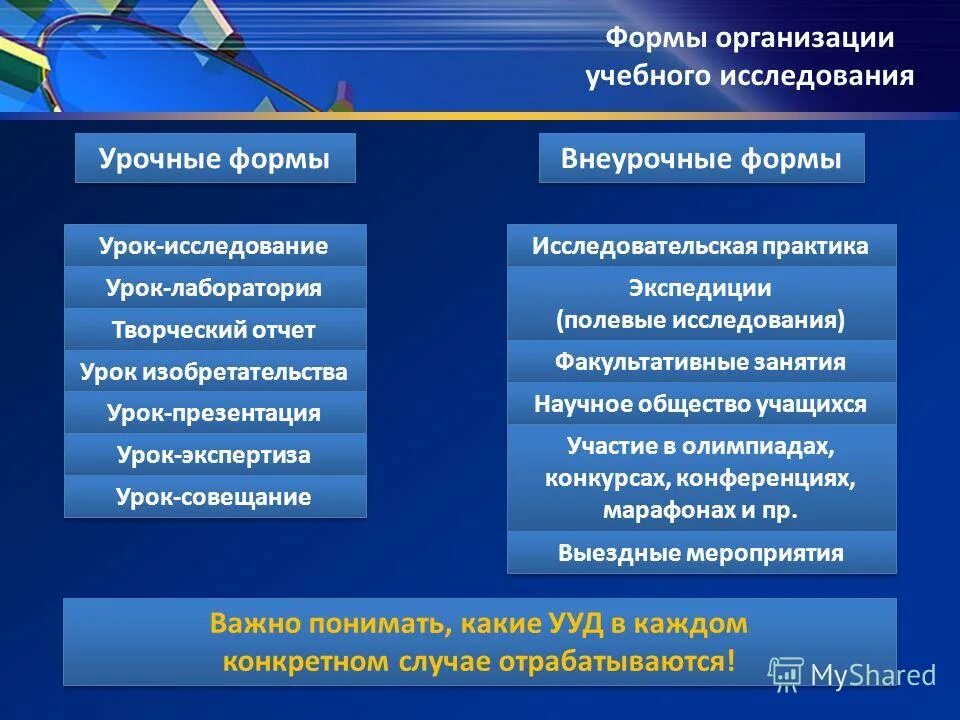 Формы организации учебного исследования

Урочные формы

Урок-исследование
Урок-лаборатория
Творческий отчет
Урок изобретательства
Урок-презентация
Урок-экспертиза
Урок-совещание

Внеурочные формы

Исследовательская практика
Экспедиции (полевые исследования)
Факультативные занятия
Научное общество учащихся
Участие в олимпиадах, конкурсах, конференциях, марафонах и пр.
Выездные мероприятия

Важно понимать, какие УУД в каждом конкретном случае отрабатываются!

MyShared